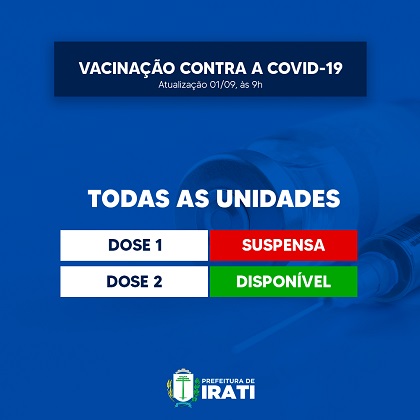 VACINAÇÃO CONTRA A COVID-19
Atualização 01/09, às 9h

TODAS AS UNIDADES

| DOSE 1 | SUSPENSA |
|---|---|
| DOSE 2 | DISPONÍVEL |

PREFEITURA DE
IRATI